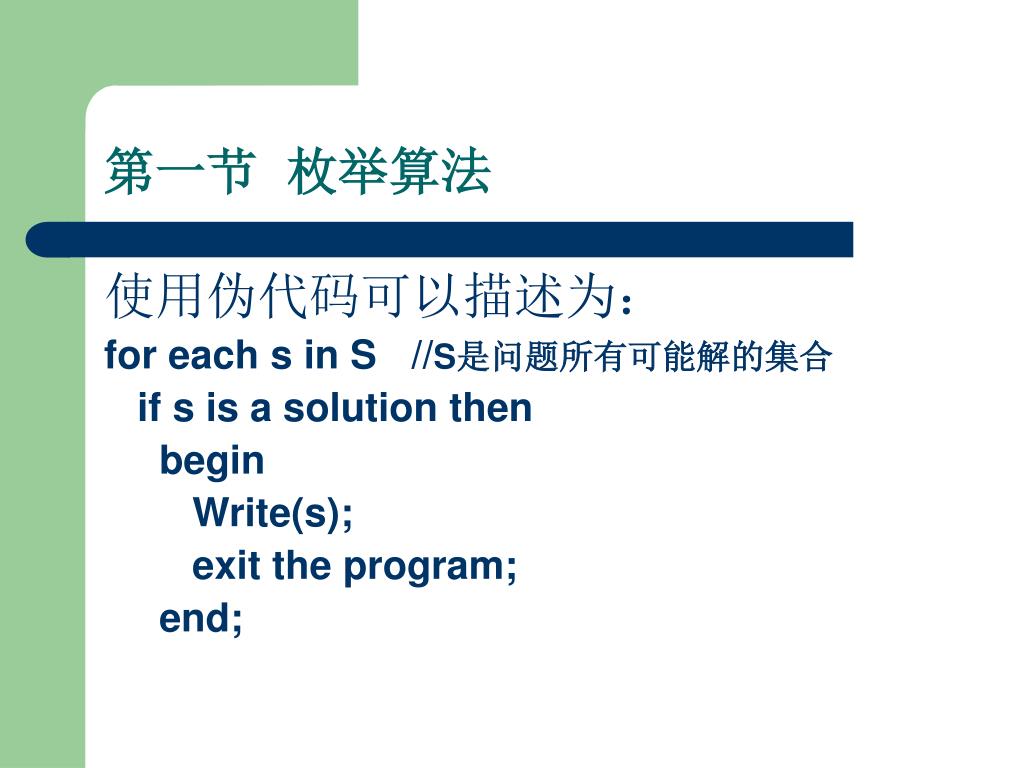 第一节 枚举算法

使用伪代码可以描述为：
for each s in S //S是问题所有可能解的集合
if s is a solution then
begin
Write(s);
exit the program;
end;